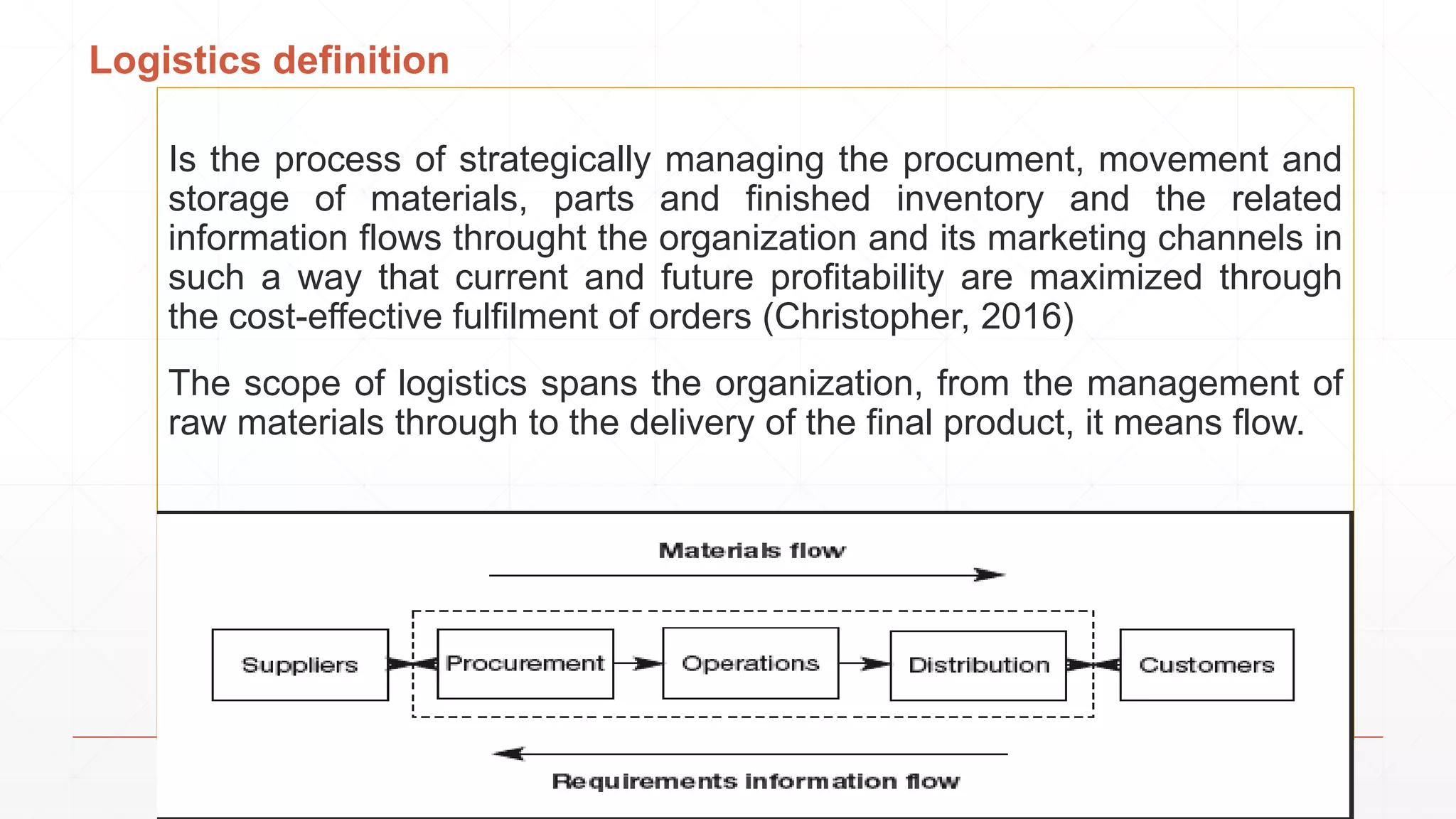 Logistics definition

Is the process of strategically managing the procument, movement and storage of materials, parts and finished inventory and the related information flows throught the organization and its marketing channels in such a way that current and future profitability are maximized through the cost-effective fulfilment of orders (Christopher, 2016)

The scope of logistics spans the organization, from the management of raw materials through to the delivery of the final product, it means flow.

Materials flow

Suppliers
Procurement
Operations
Distribution
Customers

Requirements information flow